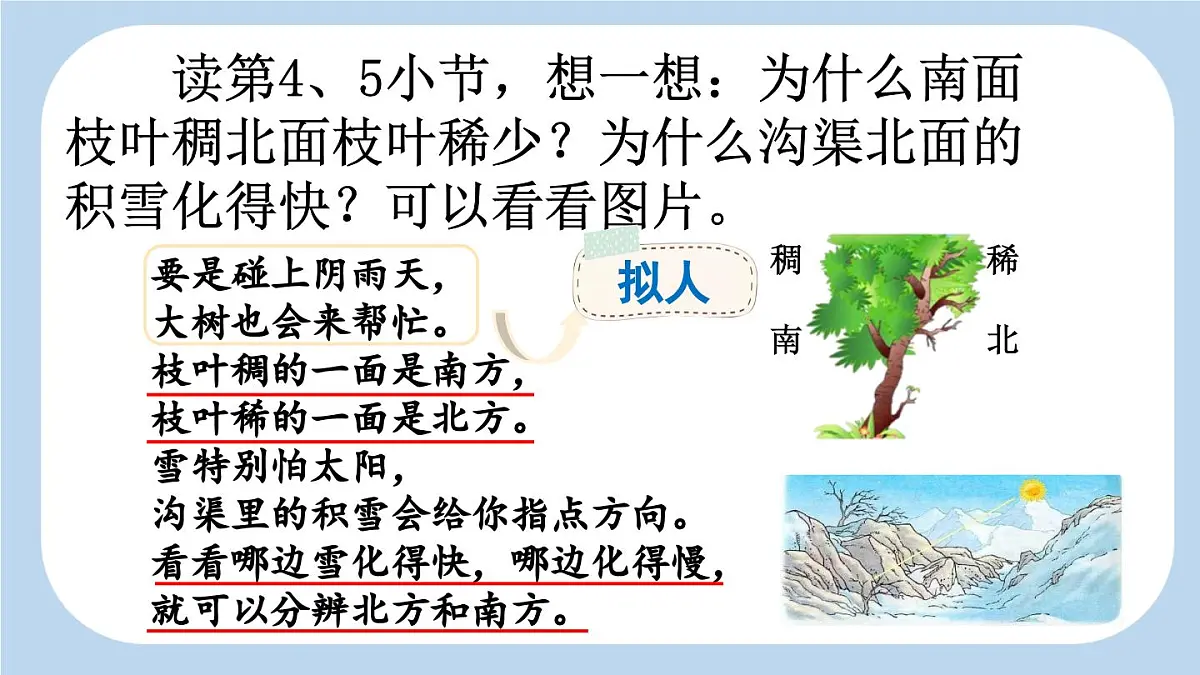 读第4、5小节，想一想：为什么南面枝叶稠北面枝叶稀少？为什么沟渠北面的积雪化得快？可以看看图片。

要是碰上阴雨天，
大树也会来帮忙。
枝叶稠的一面是南方，
枝叶稀的一面是北方。
雪特别怕太阳，
沟渠里的积雪会给你指点方向。
看看哪边雪化得快，哪边化得慢，
就可以分辨北方和南方。

拟人

稠
稀
南
北